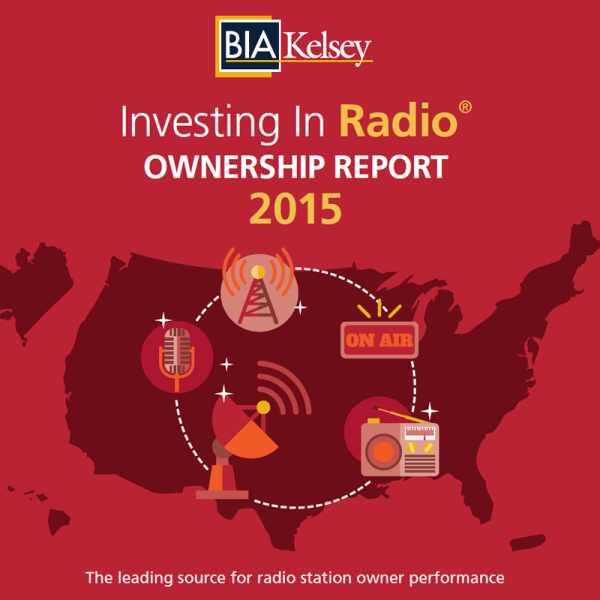 BIA Kelsey

Investing In Radio®
OWNERSHIP REPORT
2015

ON AIR

The leading source for radio station owner performance